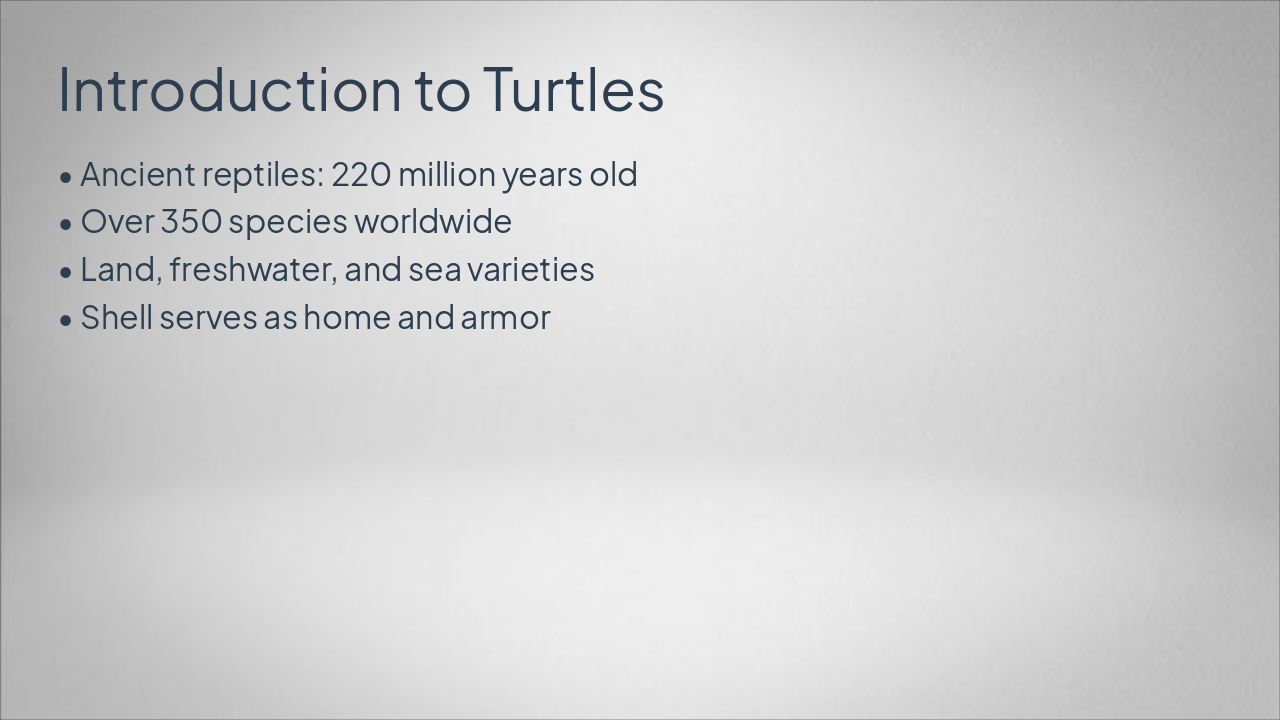 Introduction to Turtles

• Ancient reptiles: 220 million years old
• Over 350 species worldwide
• Land, freshwater, and sea varieties
• Shell serves as home and armor